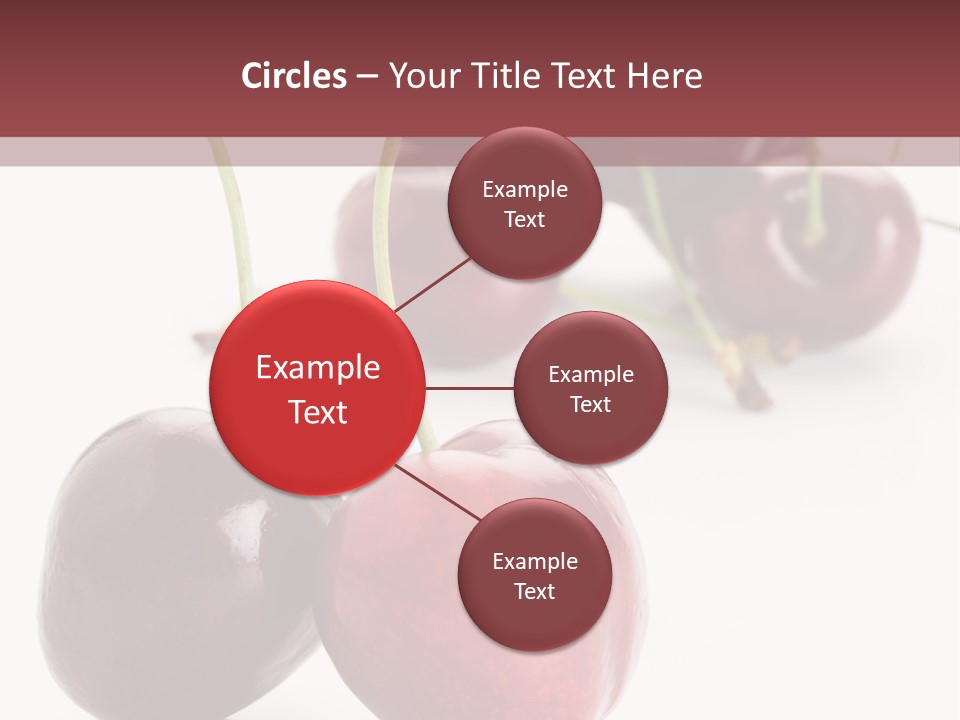 Circles – Your Title Text Here

Example Text

Example Text

Example Text

Example Text